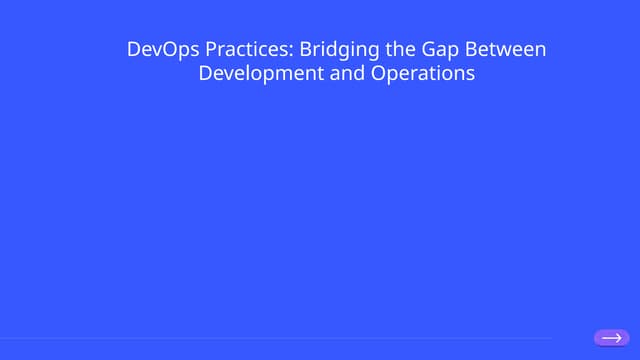 DevOps Practices: Bridging the Gap Between Development and Operations